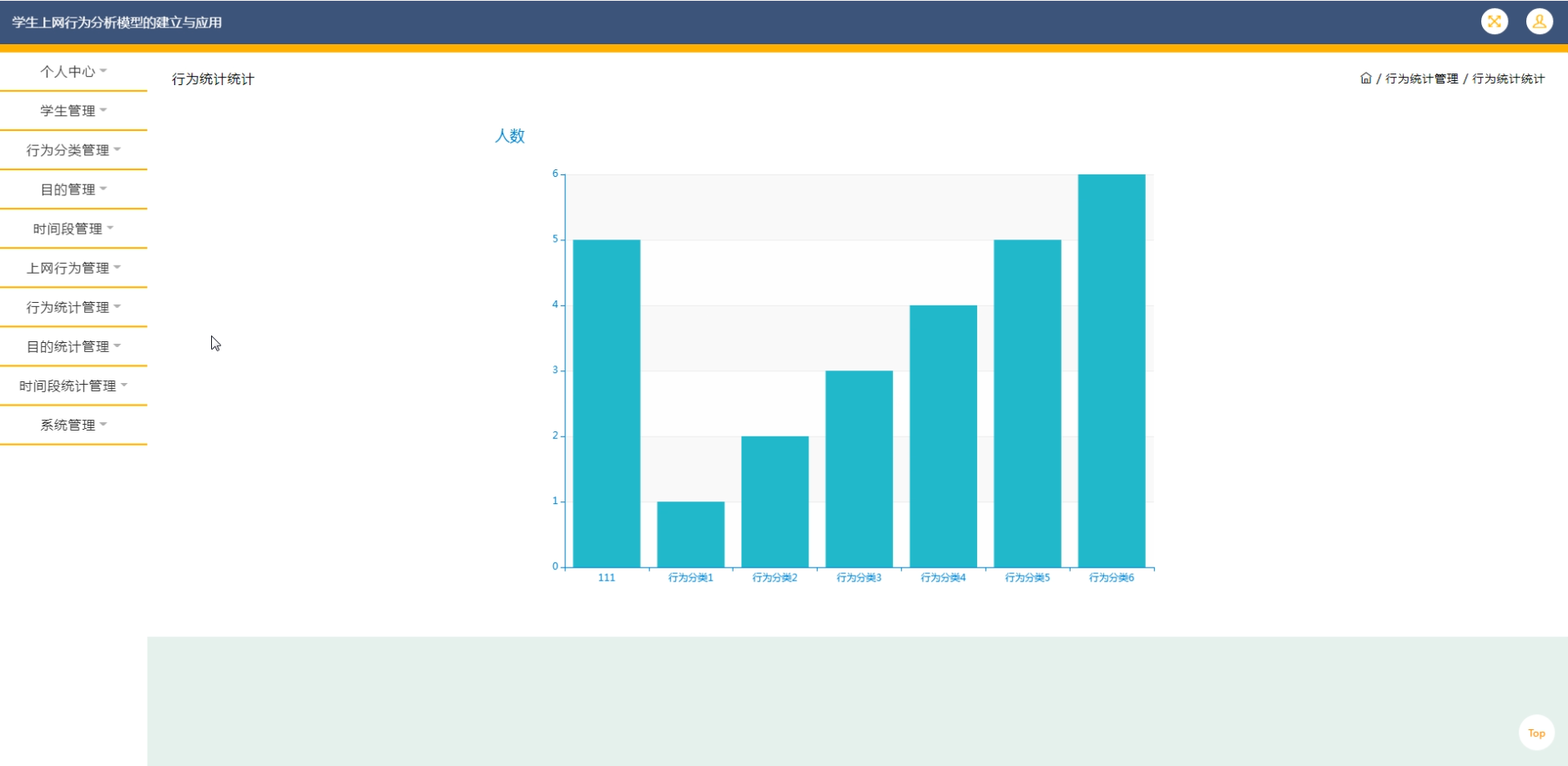 学生上网行为分析模型的建立与应用

个人中心
学生管理
行为分类管理
目的管理
时间段管理
上网行为管理
行为统计管理
目的统计管理
时间段统计管理
系统管理

行为统计统计

/ 行为统计管理 / 行为统计统计

人数

6
5
4
3
2
1
0

111
行为分类1
行为分类2
行为分类3
行为分类4
行为分类5
行为分类6

Top